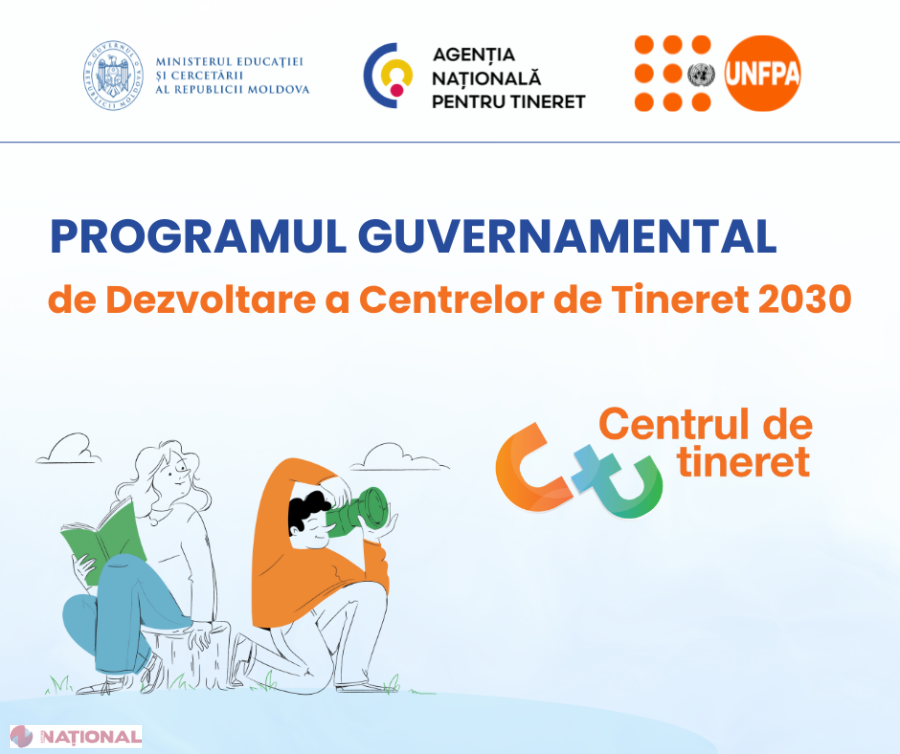 MINISTERUL EDUCAȚIEI ȘI CERCETĂRII AL REPUBLICII MOLDOVA

AGENȚIA NAȚIONALĂ PENTRU TINERET

UNFPA

PROGRAMUL GUVERNAMENTAL

de Dezvoltare a Centrelor de Tineret 2030

Centrul de tineret

NAȚIONAL